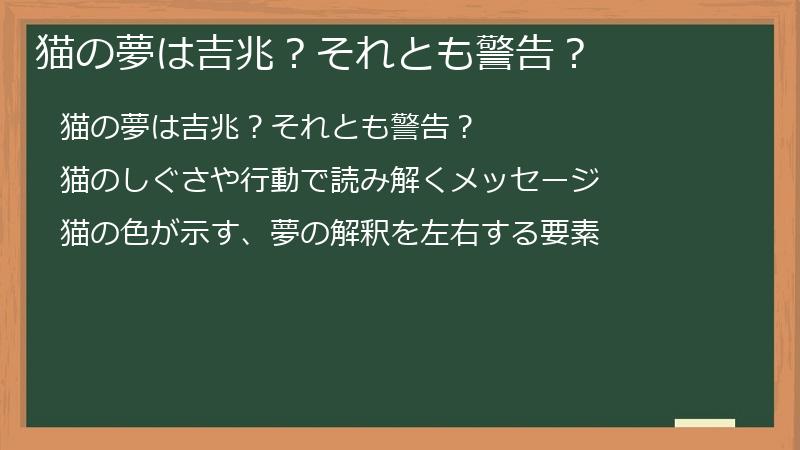 猫の夢は吉兆？それとも警告？

猫の夢は吉兆？それとも警告？

猫のしぐさや行動で読み解くメッセージ

猫の色が示す、夢の解釈を左右する要素